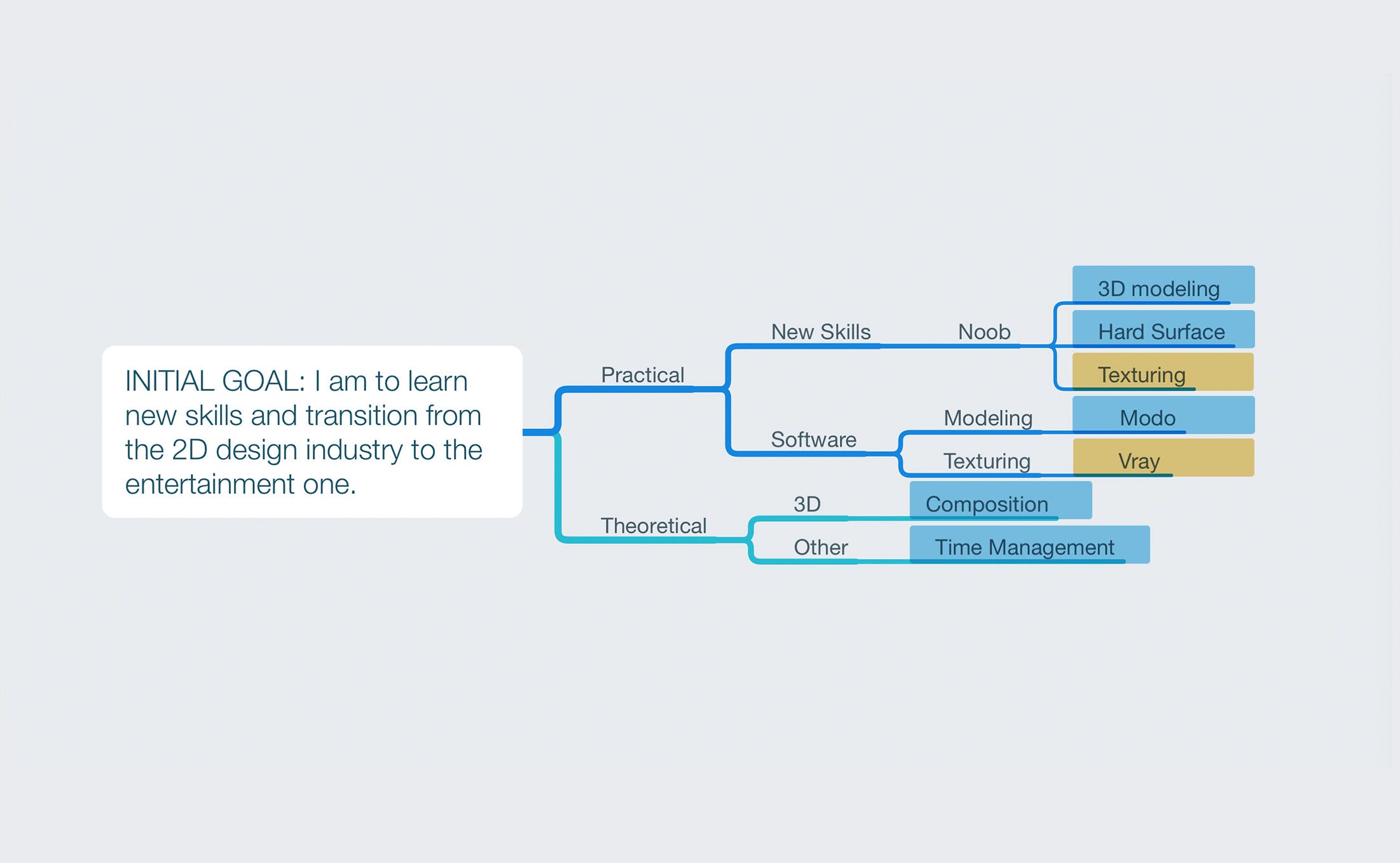 INITIAL GOAL: I am to learn new skills and transition from the 2D design industry to the entertainment one.

Practical

New Skills

Noob

3D modeling

Hard Surface

Texturing

Software

Modeling

Modo

Texturing

Vray

Theoretical

3D

Composition

Other

Time Management